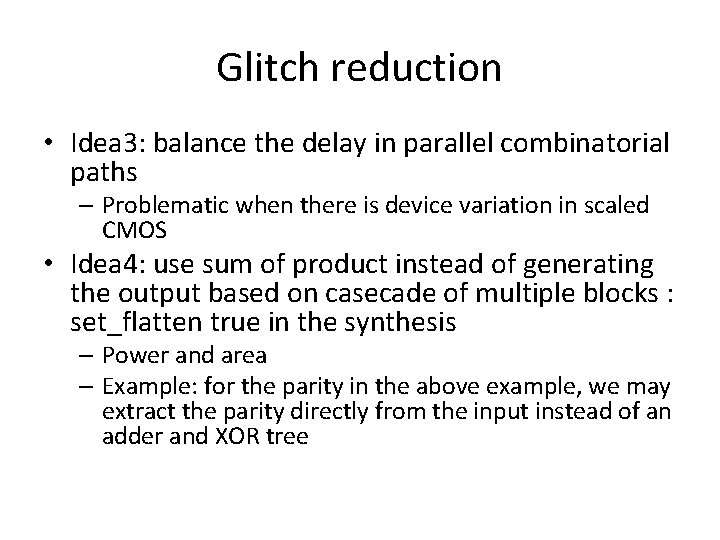 Glitch reduction

• Idea3: balance the delay in parallel combinatorial paths
  – Problematic when there is device variation in scaled CMOS
• Idea4: use sum of product instead of generating the output based on casecade of multiple blocks : set_flatten true in the synthesis
  – Power and area
  – Example: for the parity in the above example, we may extract the parity directly from the input instead of an adder and XOR tree